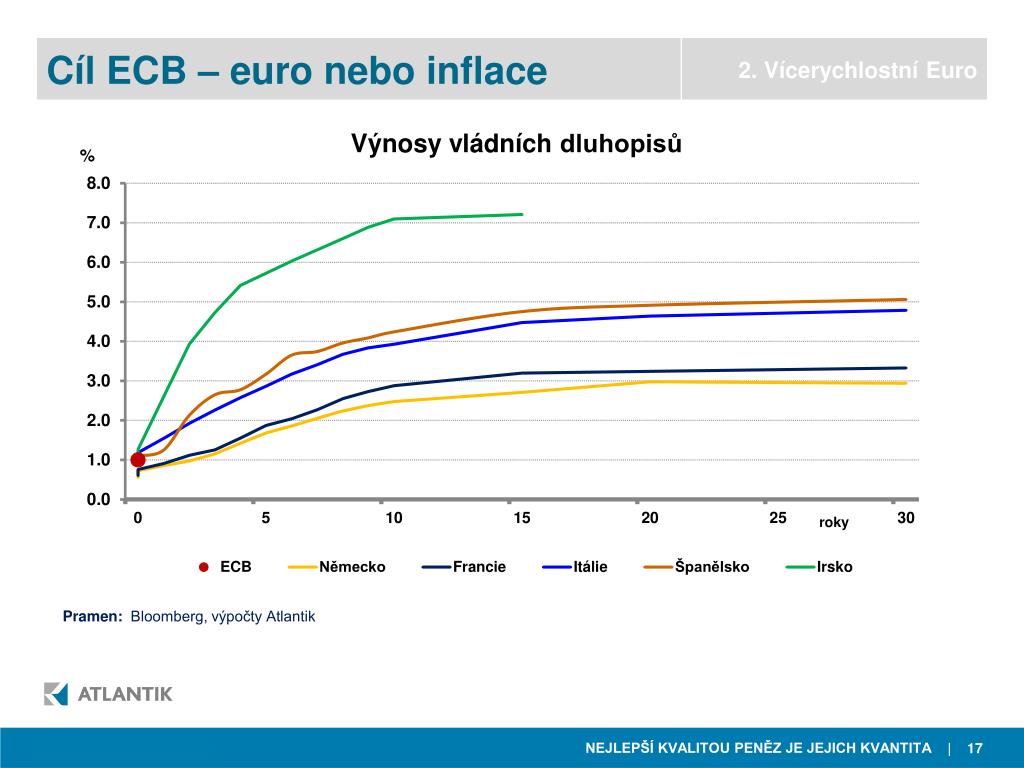 Cíl ECB – euro nebo inflace

2. Vícerychlostní Euro

Výnosy vládních dluhopisů

%

8.0
7.0
6.0
5.0
4.0
3.0
2.0
1.0
0.0

0 5 10 15 20 25 30

roky

ECB Německo Francie Itálie Španělsko Irsko

Pramen: Bloomberg, výpočty Atlantik

ATLANTIK

NEJLEPŠÍ KVALITOU PENĚZ JE JEJICH KVANTITA | 17